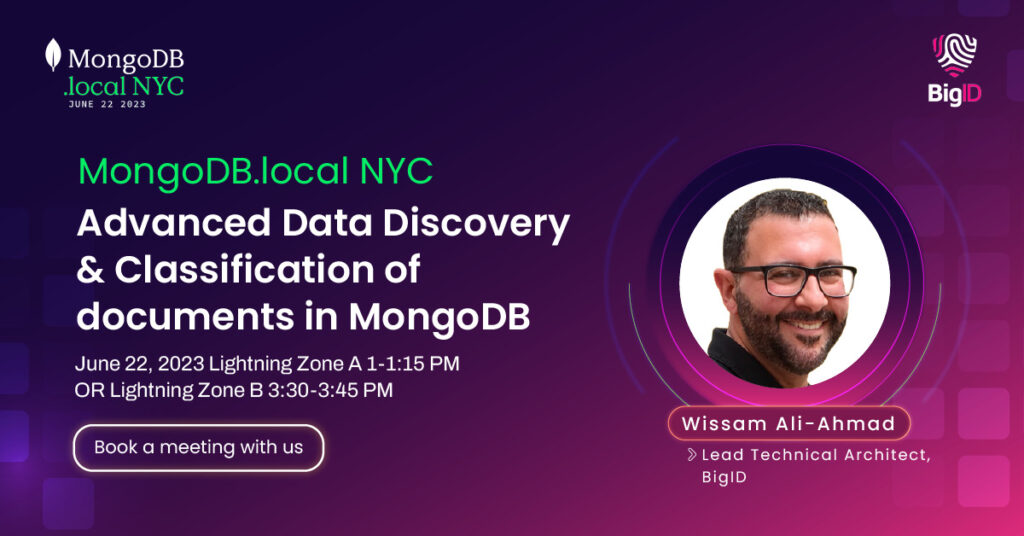 MongoDB
.local NYC
JUNE 22 2023

BigID

MongoDB.local NYC
Advanced Data Discovery & Classification of documents in MongoDB

June 22, 2023 Lightning Zone A 1-1:15 PM
OR Lightning Zone B 3:30-3:45 PM

Book a meeting with us

Wissam Ali-Ahmad

Lead Technical Architect, BigID